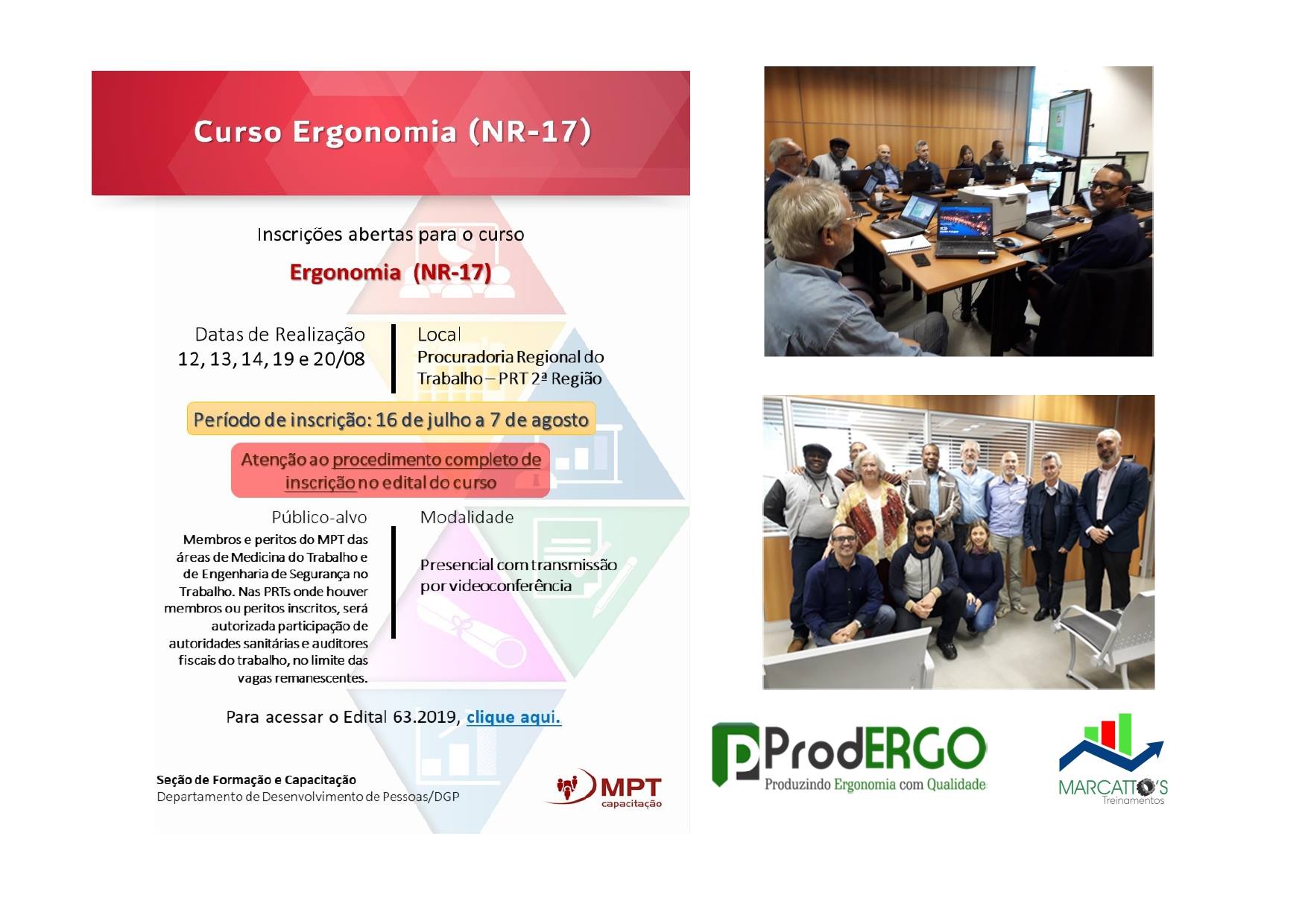 Curso Ergonomia (NR-17)

Inscrições abertas para o curso

Ergonomia (NR-17)

Datas de Realização
12, 13, 14, 19 e 20/08

Local
Procuradoria Regional do Trabalho – PRT 2ª Região

Período de inscrição: 16 de julho a 7 de agosto

Atenção ao procedimento completo de inscrição no edital do curso

Público-alvo
Membros e peritos do MPT das áreas de Medicina do Trabalho e de Engenharia de Segurança no Trabalho. Nas PRTs onde houver membros ou peritos inscritos, será autorizada participação de autoridades sanitárias e auditores fiscais do trabalho, no limite das vagas remanescentes.

Modalidade
Presencial com transmissão por videoconferência

Para acessar o Edital 63.2019, clique aqui.

Seção de Formação e Capacitação
Departamento de Desenvolvimento de Pessoas/DGP

MPT capacitação

ProdERGO
Produzindo Ergonomia com Qualidade

MARCATTO'S
Treinamentos